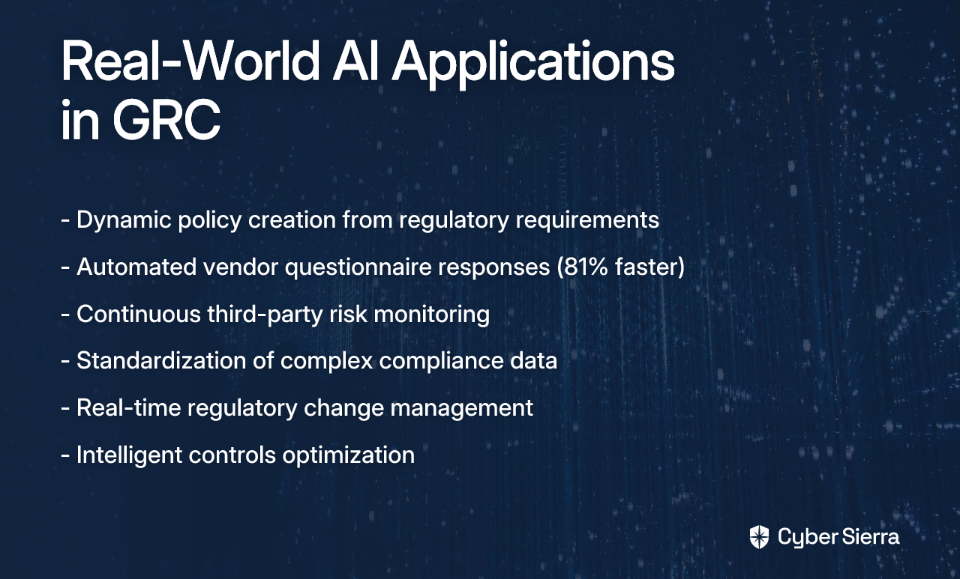 Real-World AI Applications in GRC

- Dynamic policy creation from regulatory requirements

- Automated vendor questionnaire responses (81% faster)

- Continuous third-party risk monitoring

- Standardization of complex compliance data

- Real-time regulatory change management

- Intelligent controls optimization

Cyber Sierra